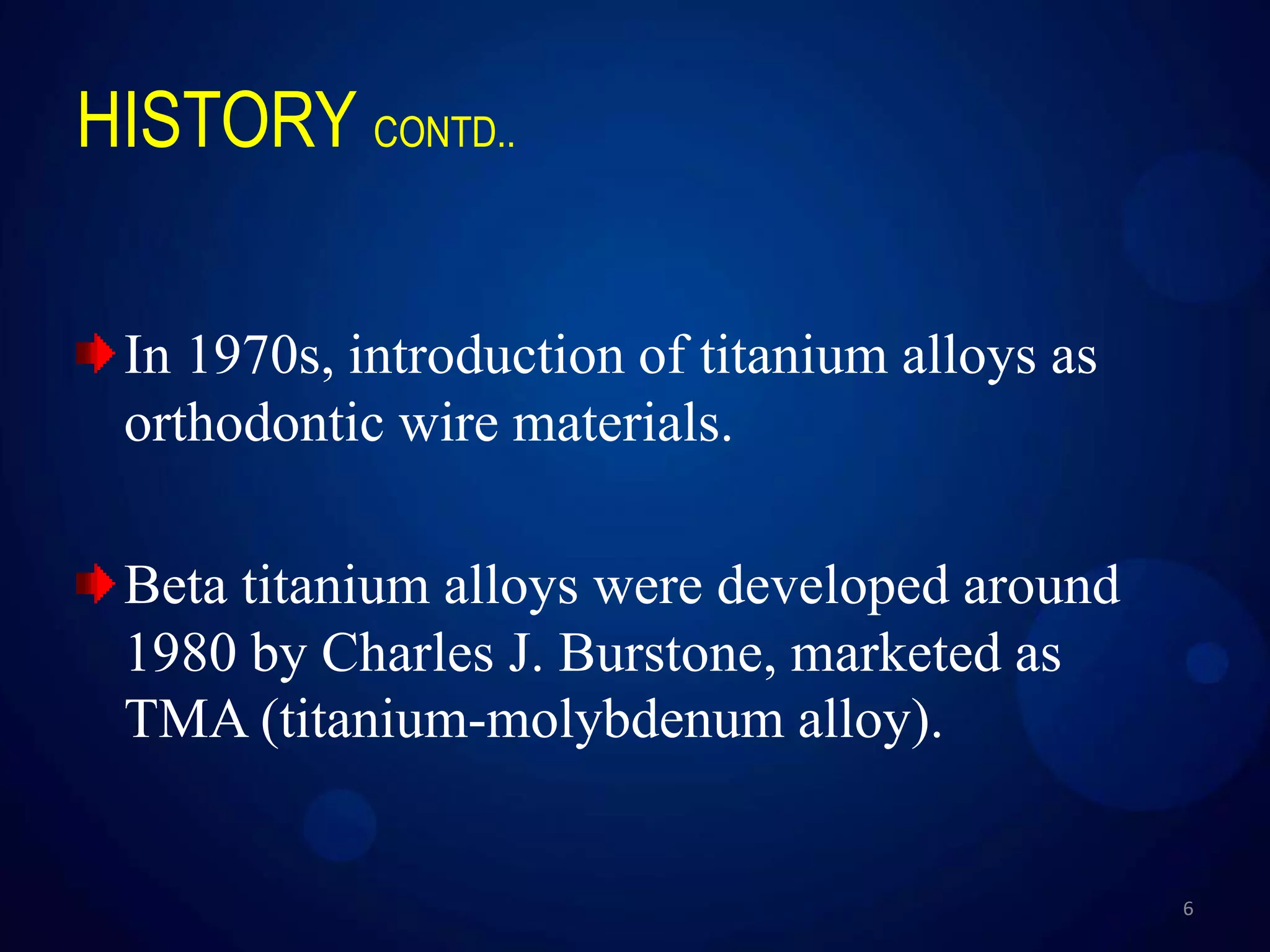 HISTORY CONTD..

In 1970s, introduction of titanium alloys as orthodontic wire materials.

Beta titanium alloys were developed around 1980 by Charles J. Burstone, marketed as TMA (titanium-molybdenum alloy).

6